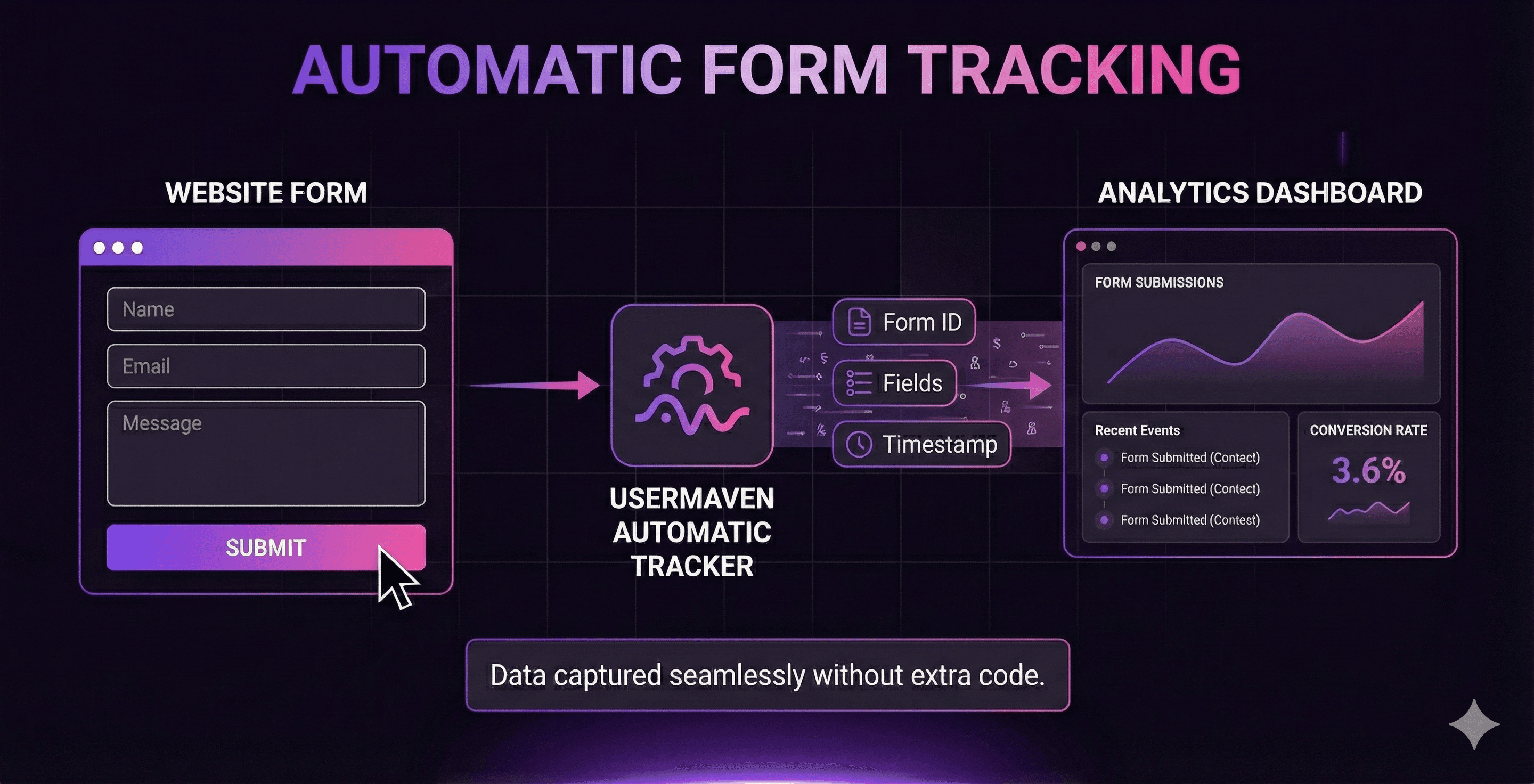 AUTOMATIC FORM TRACKING

WEBSITE FORM

Name

Email

Message

SUBMIT

USERMAVEN AUTOMATIC TRACKER

Form ID

Fields

Timestamp

ANALYTICS DASHBOARD

FORM SUBMISSIONS

Recent Events

Form Submitted (Contact)

Form Submitted (Contect)

Form Submitted (Contest)

CONVERSION RATE

3.6%

Data captured seamlessly without extra code.